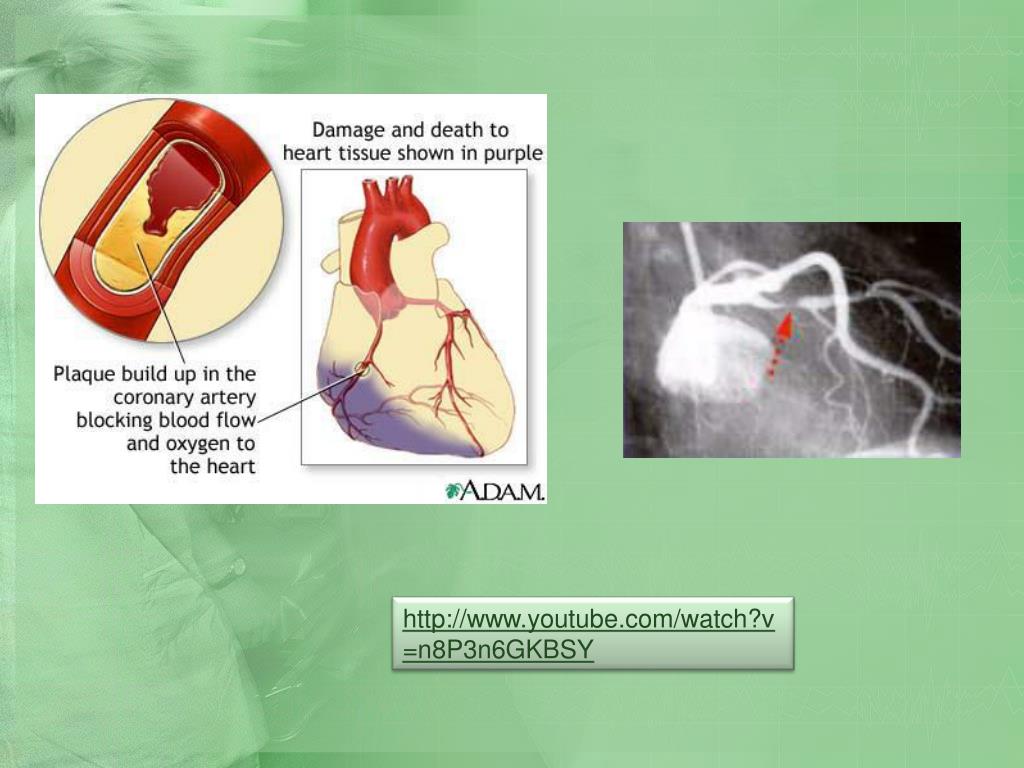 Damage and death to heart tissue shown in purple

Plaque build up in the coronary artery blocking blood flow and oxygen to the heart

A.D.A.M.

http://www.youtube.com/watch?v=n8P3n6GKBSY